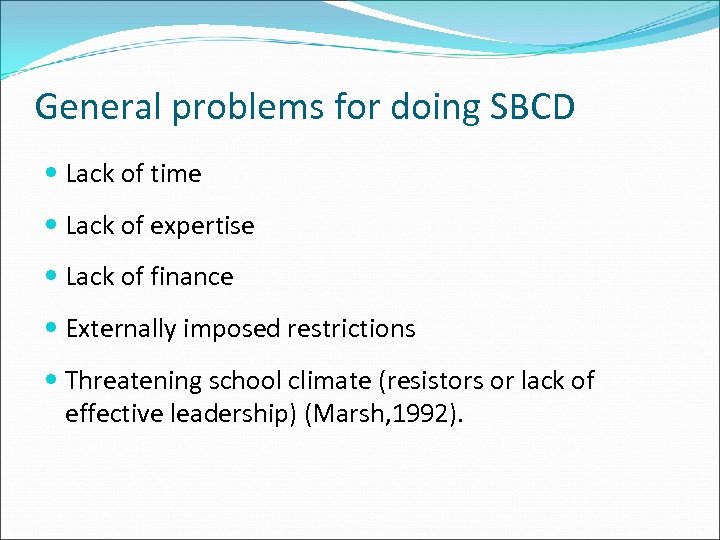 General problems for doing SBCD

- Lack of time
- Lack of expertise
- Lack of finance
- Externally imposed restrictions
- Threatening school climate (resistors or lack of effective leadership) (Marsh,1992).